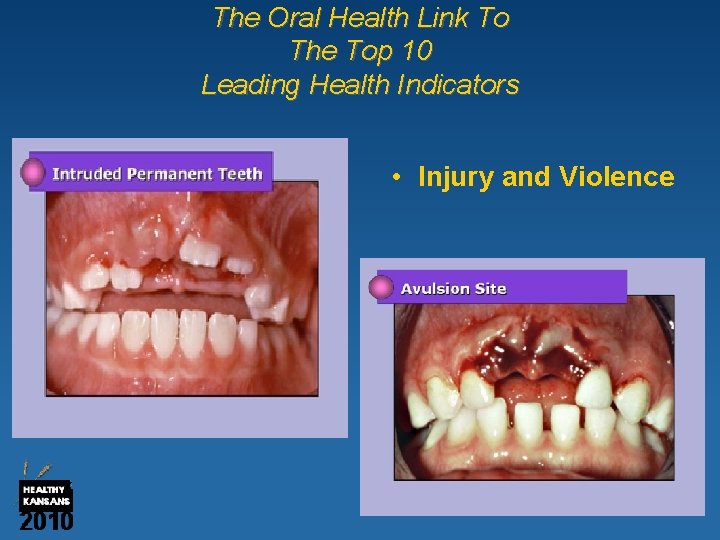 The Oral Health Link To
The Top 10
Leading Health Indicators

Intruded Permanent Teeth

• Injury and Violence

Avulsion Site

HEALTHY
KANSANS
2010